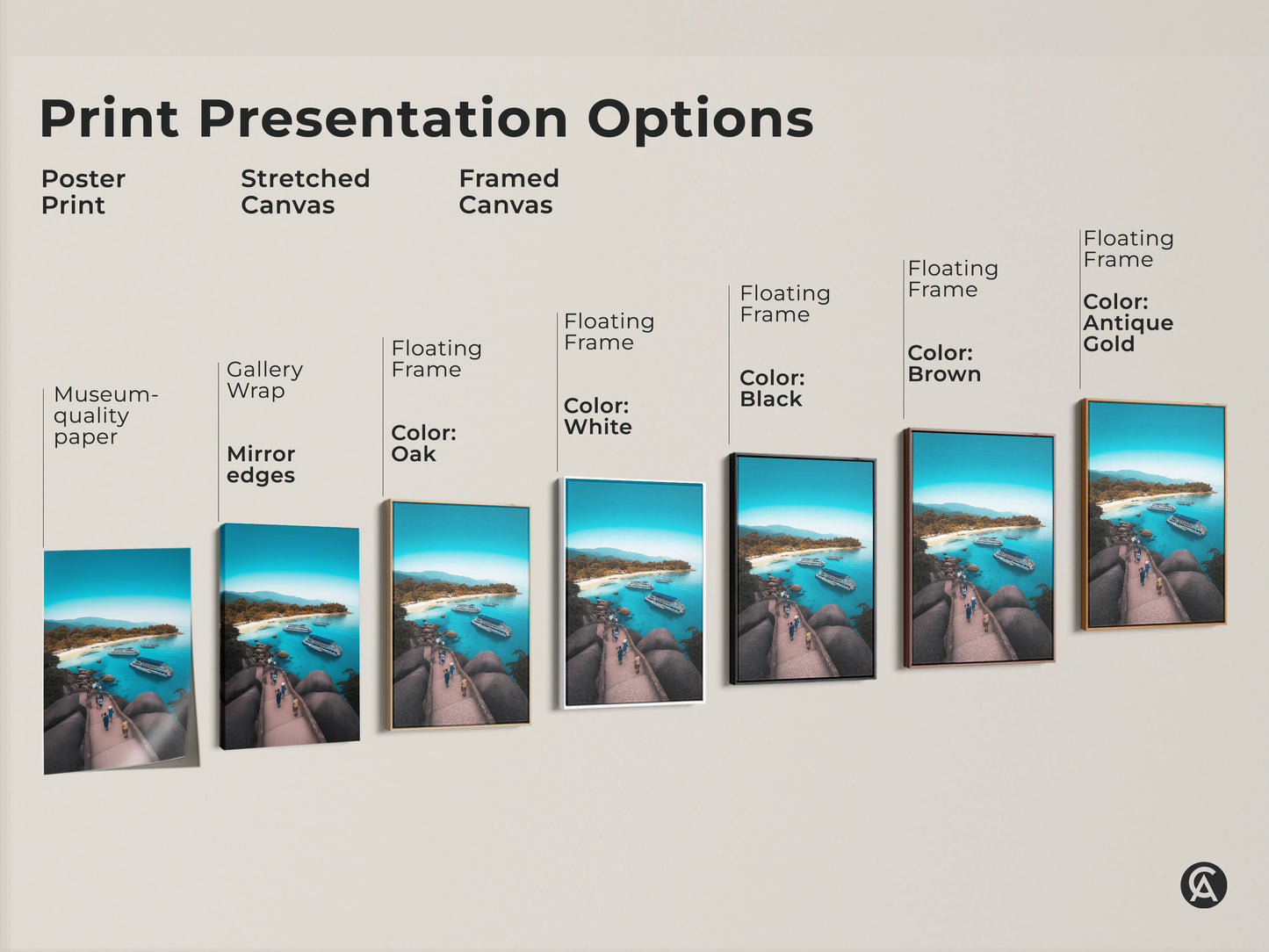 Print Presentation Options

Poster Print

Stretched Canvas

Framed Canvas

Museum-quality paper

Gallery Wrap

Mirror edges

Floating Frame

Color: Oak

Floating Frame

Color: White

Floating Frame

Color: Black

Floating Frame

Color: Brown

Floating Frame

Color: Antique Gold

CA